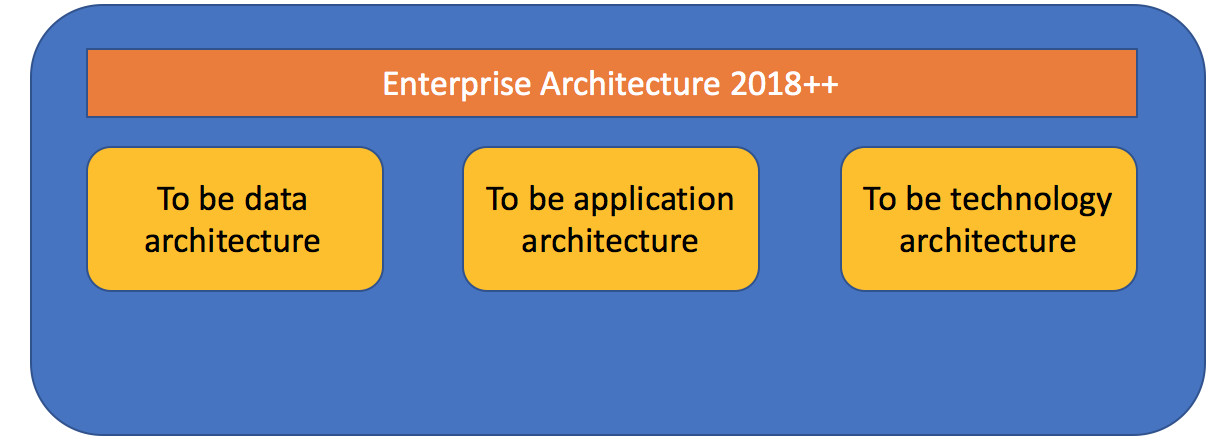 Enterprise Architecture 2018++

To be data architecture

To be application architecture

To be technology architecture